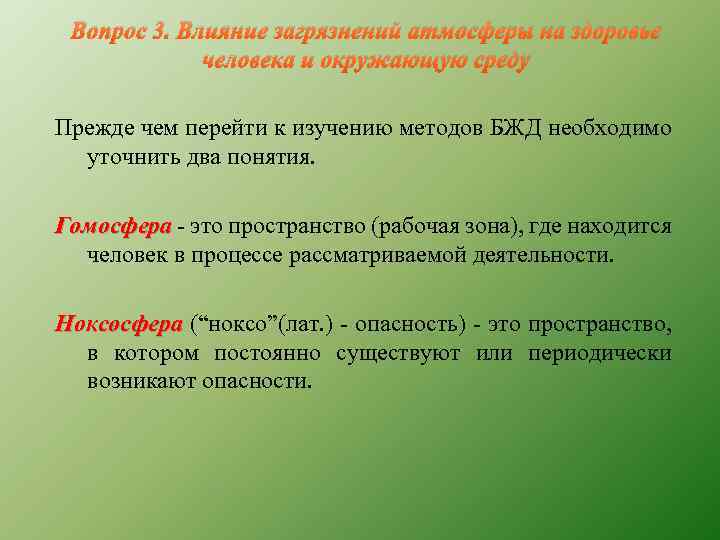 Вопрос 3. Влияние загрязнений атмосферы на здоровье человека и окружающую среду

Прежде чем перейти к изучению методов БЖД необходимо уточнить два понятия.

Гомосфера - это пространство (рабочая зона), где находится человек в процессе рассматриваемой деятельности.

Ноксосфера (“ноксо”(лат.) - опасность) - это пространство, в котором постоянно существуют или периодически возникают опасности.